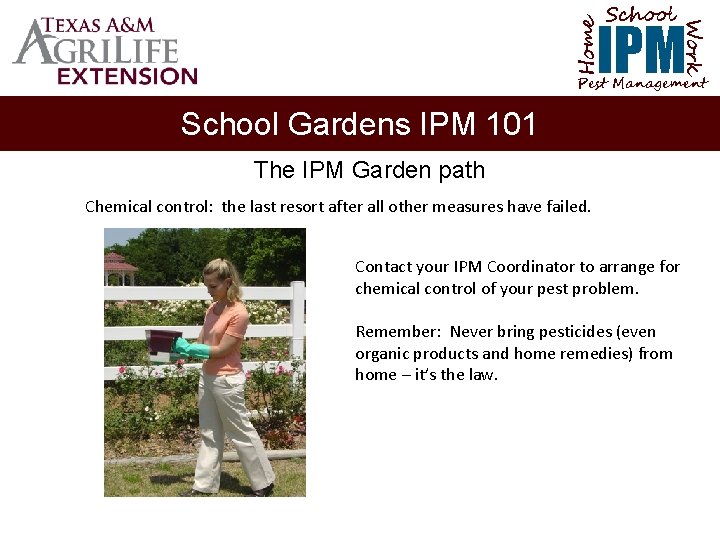 TEXAS A&M
AGRILIFE
EXTENSION

Home School Work
IPM
Pest Management

School Gardens IPM 101

The IPM Garden path

Chemical control: the last resort after all other measures have failed.

Contact your IPM Coordinator to arrange for chemical control of your pest problem.

Remember: Never bring pesticides (even organic products and home remedies) from home – it's the law.